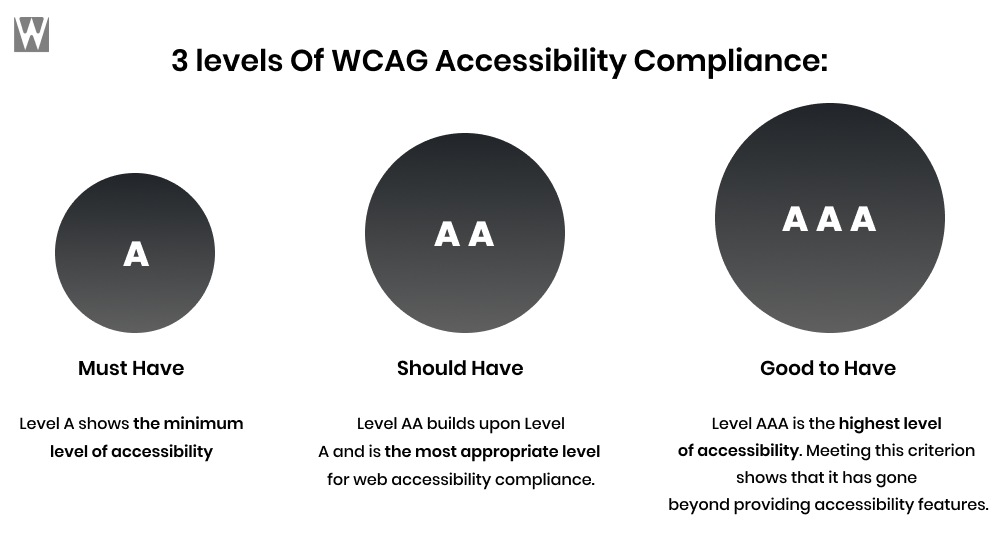 W

3 levels Of WCAG Accessibility Compliance:

A

Must Have

Level A shows the minimum level of accessibility

A A

Should Have

Level AA builds upon Level A and is the most appropriate level for web accessibility compliance.

A A A

Good to Have

Level AAA is the highest level of accessibility. Meeting this criterion shows that it has gone beyond providing accessibility features.